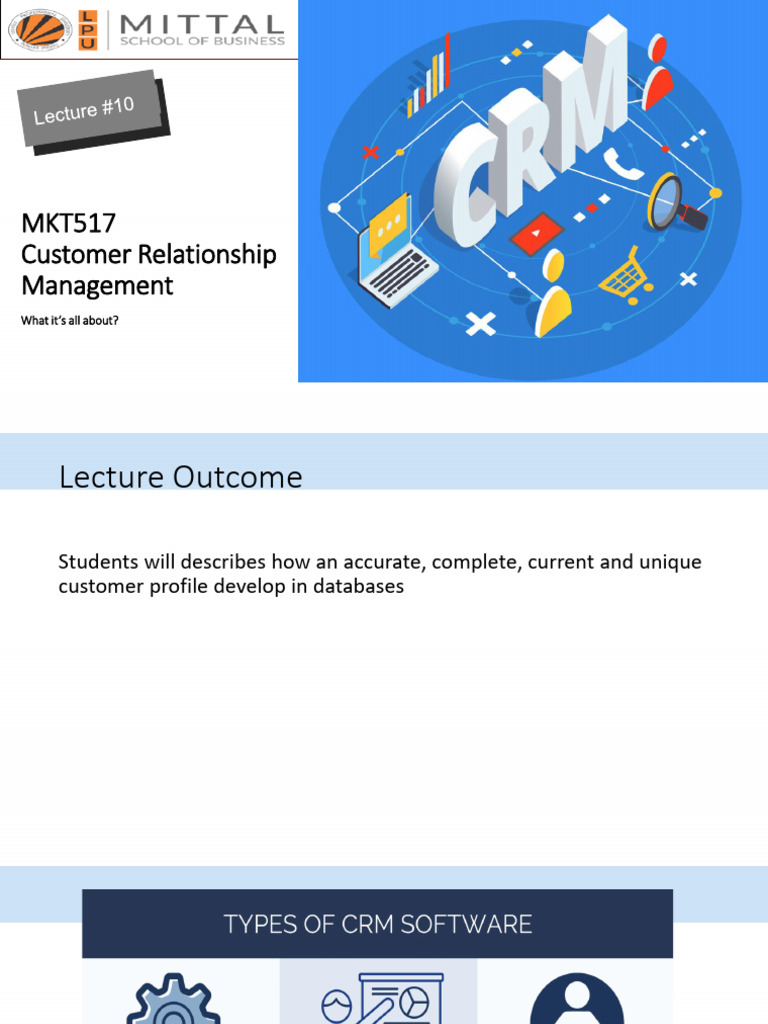 LPU MITTAL SCHOOL OF BUSINESS

Lecture #10

MKT517
Customer Relationship Management

What it's all about?

CRM

Lecture Outcome

Students will describes how an accurate, complete, current and unique customer profile develop in databases

TYPES OF CRM SOFTWARE